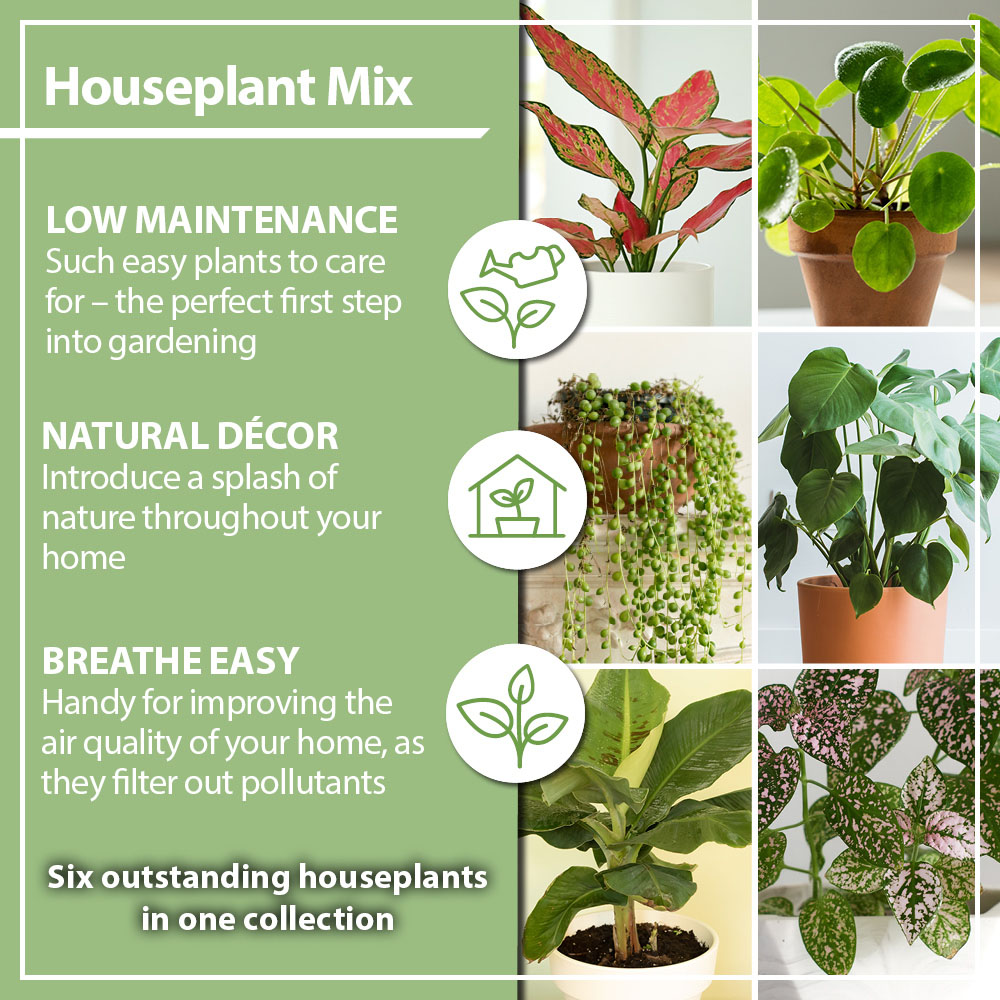 Houseplant Mix

LOW MAINTENANCE
Such easy plants to care for – the perfect first step into gardening

NATURAL DÉCOR
Introduce a splash of nature throughout your home

BREATHE EASY
Handy for improving the air quality of your home, as they filter out pollutants

Six outstanding houseplants in one collection